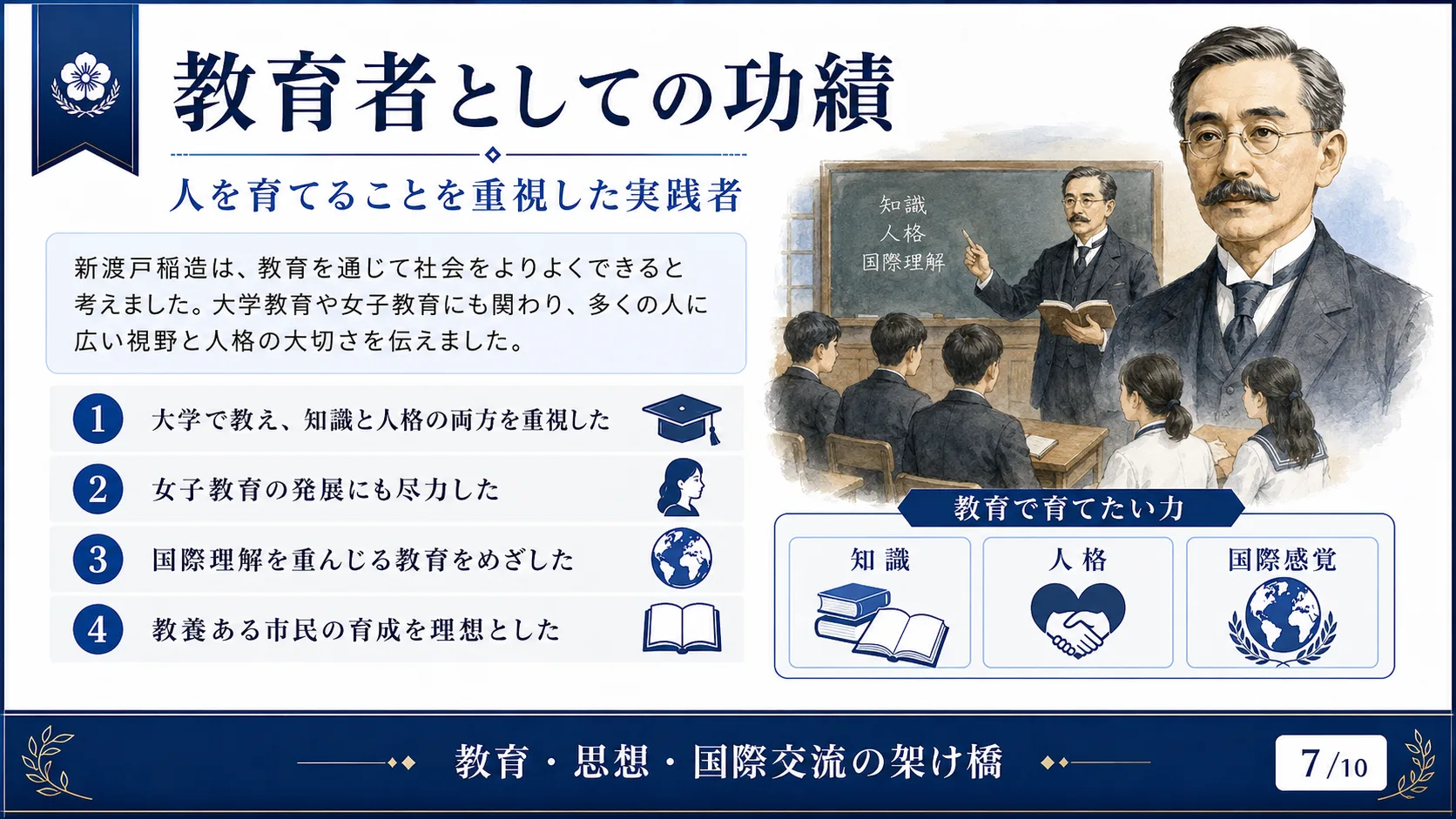 教育者としての功績

人を育てることを重視した実践者

新渡戸稲造は、教育を通じて社会をよりよくできると考えました。大学教育や女子教育にも関わり、多くの人に広い視野と人格の大切さを伝えました。

1 大学で教え、知識と人格の両方を重視した

2 女子教育の発展にも尽力した

3 国際理解を重んじる教育をめざした

4 教養ある市民の育成を理想とした

知識
人格
国際理解

教育で育てたい力

知識

人格

国際感覚

教育・思想・国際交流の架け橋

7/10